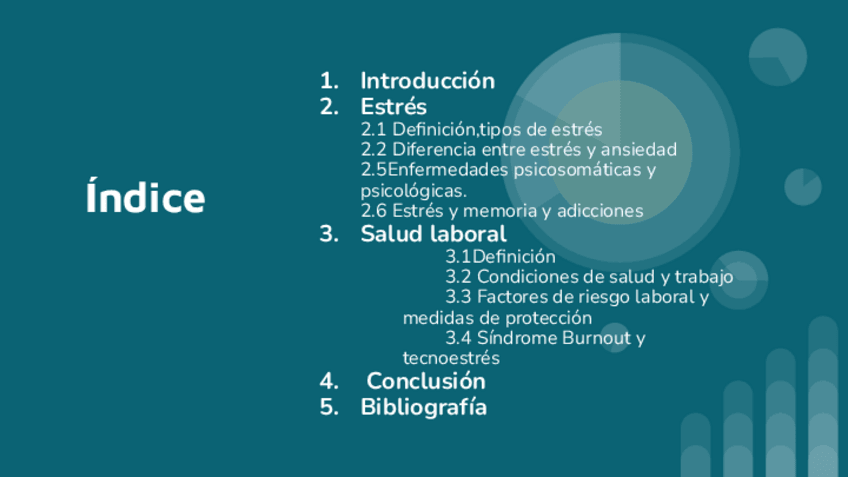 Índice

1. Introducción
2. Estrés
2.1 Definición,tipos de estrés
2.2 Diferencia entre estrés y ansiedad
2.5Enfermedades psicosomáticas y psicológicas.
2.6 Estrés y memoria y adicciones
3. Salud laboral
3.1Definición
3.2 Condiciones de salud y trabajo
3.3 Factores de riesgo laboral y medidas de protección
3.4 Síndrome Burnout y tecnoestrés
4. Conclusión
5. Bibliografía